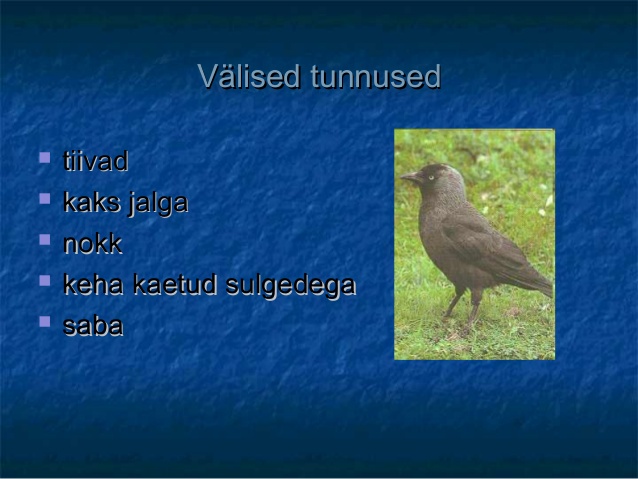 Välised tunnused

- tiivad
- kaks jalga
- nokk
- keha kaetud sulgedega
- saba